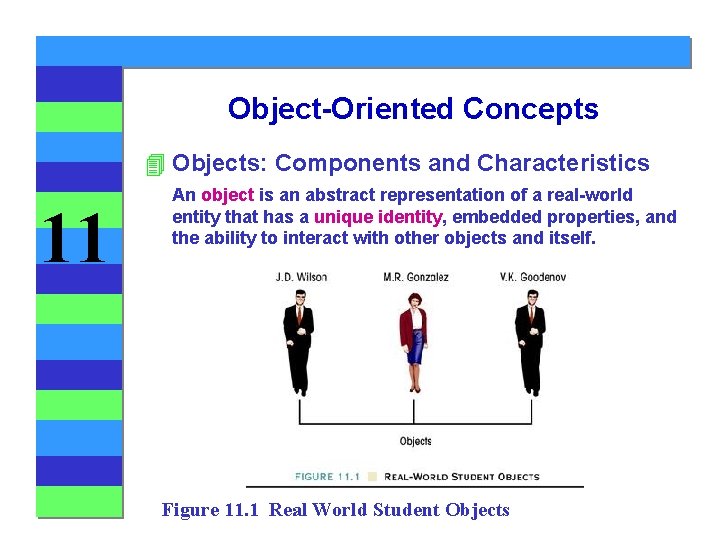 11

Object-Oriented Concepts

Objects: Components and Characteristics

An object is an abstract representation of a real-world entity that has a unique identity, embedded properties, and the ability to interact with other objects and itself.

J.D. Wilson

M.R. Gonzalez

V.K. Goodenov

Objects

FIGURE 11.1 REAL-WORLD STUDENT OBJECTS

Figure 11.1 Real World Student Objects